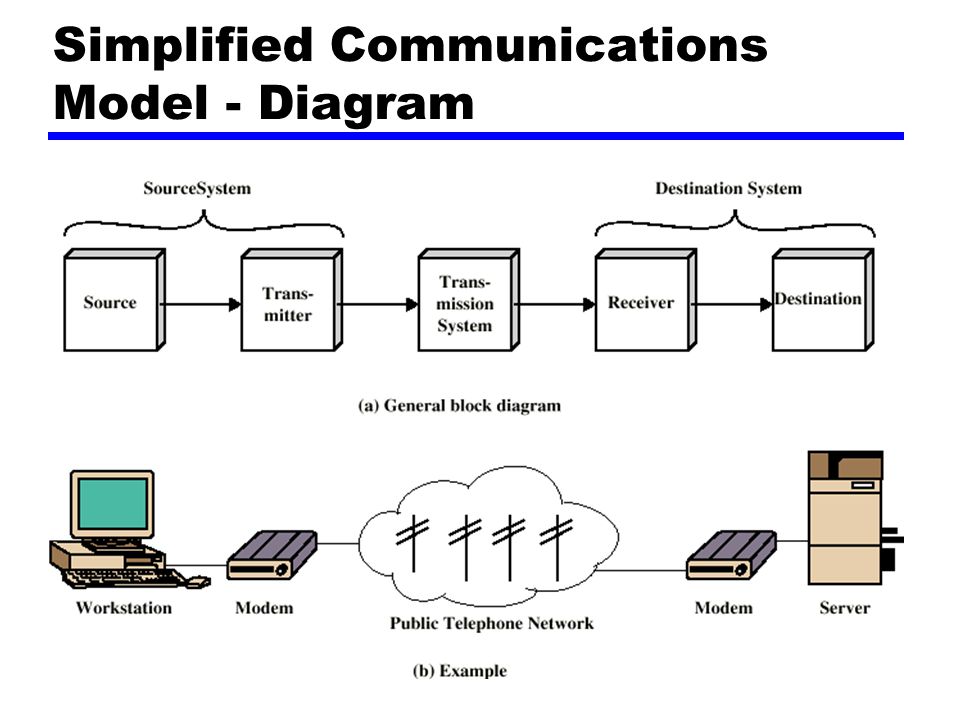 Simplified Communications Model - Diagram

SourceSystem

Destination System

Source

Transmitter

Transmission System

Receiver

Destination

(a) General block diagram

Workstation

Modem

Public Telephone Network

Modem

Server

(b) Example